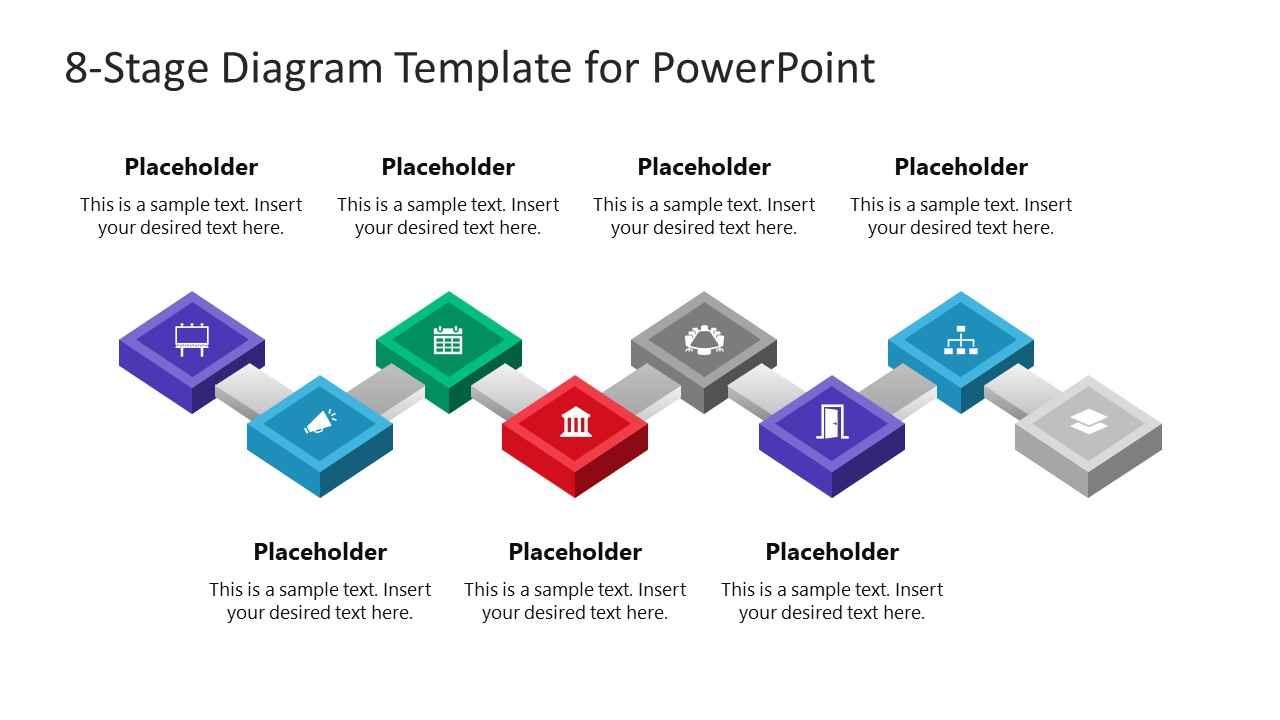 8-Stage Diagram Template for PowerPoint

Placeholder
This is a sample text. Insert your desired text here.

Placeholder
This is a sample text. Insert your desired text here.

Placeholder
This is a sample text. Insert your desired text here.

Placeholder
This is a sample text. Insert your desired text here.

Placeholder
This is a sample text. Insert your desired text here.

Placeholder
This is a sample text. Insert your desired text here.

Placeholder
This is a sample text. Insert your desired text here.